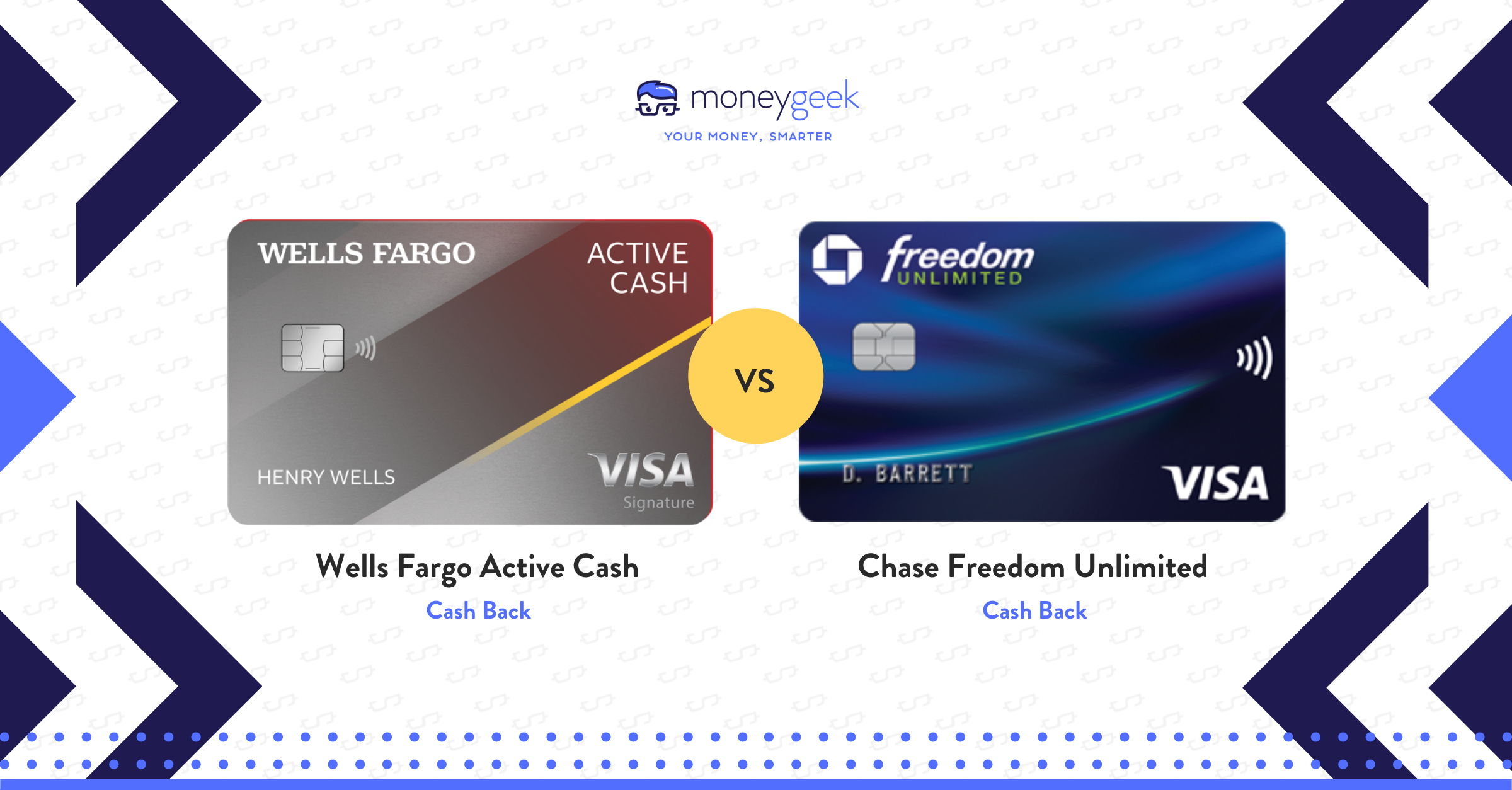 moneygeek
YOUR MONEY, SMARTER

WELLS FARGO
ACTIVE CASH
HENRY WELLS
VISA
Signature

VS

freedom
UNLIMITED
D. BARRETT
VISA

Wells Fargo Active Cash
Cash Back

Chase Freedom Unlimited
Cash Back